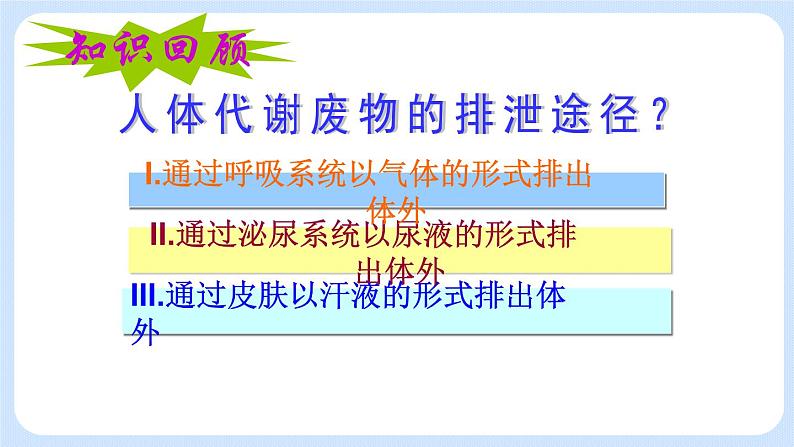 知识回顾

人体代谢废物的排泄途径？

I.通过呼吸系统以气体的形式排出体外

II.通过泌尿系统以尿液的形式排出体外

III.通过皮肤以汗液的形式排出体外